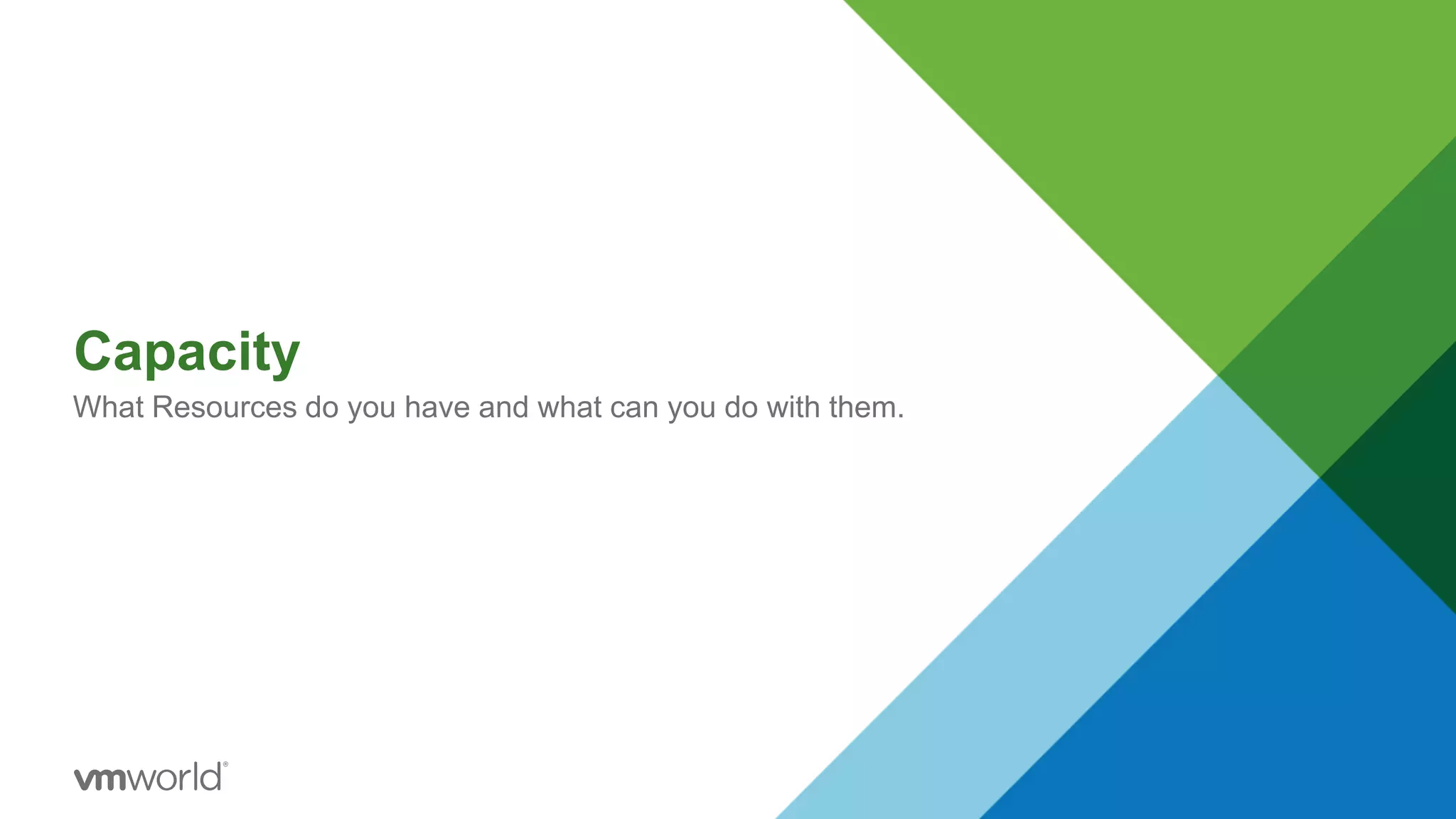 Capacity

What Resources do you have and what can you do with them.

vmworld®